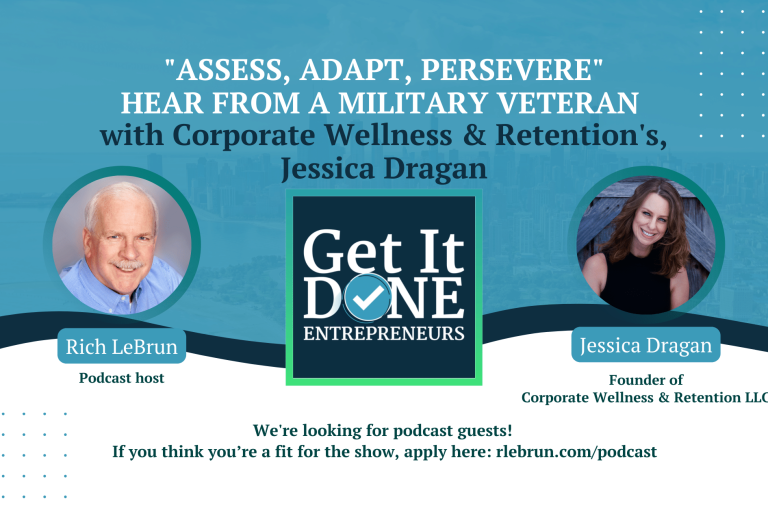 "ASSESS, ADAPT, PERSEVERE"
HEAR FROM A MILITARY VETERAN
with Corporate Wellness & Retention's, Jessica Dragan

Get It DONE ENTREPRENEURS

Rich LeBrun
Podcast host

Jessica Dragan
Founder of
Corporate Wellness & Retention LLC

We're looking for podcast guests!
If you think you're a fit for the show, apply here: rlebrun.com/podcast